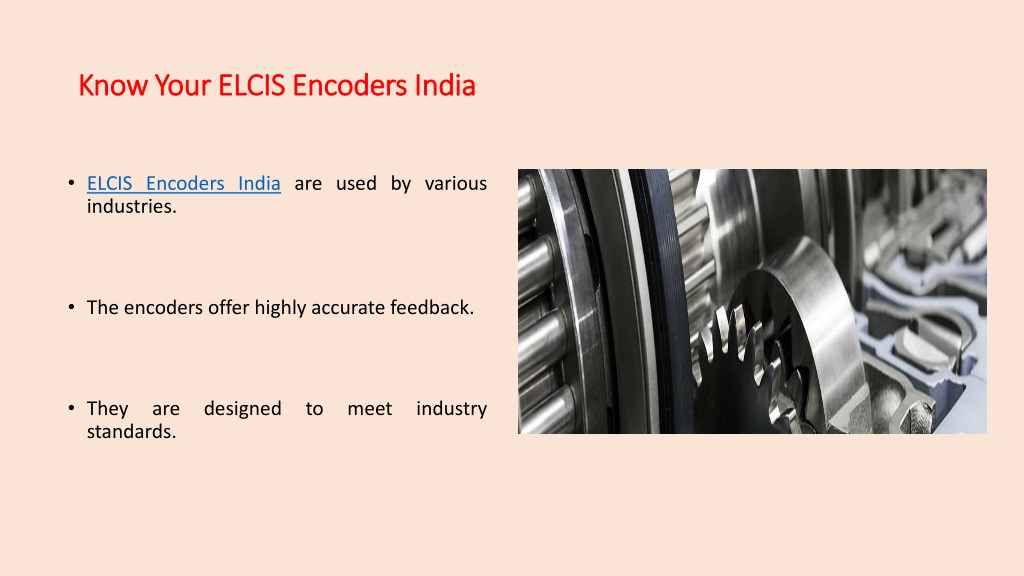 Know Your ELCIS Encoders India

• ELCIS Encoders India are used by various industries.

• The encoders offer highly accurate feedback.

• They are designed to meet industry standards.